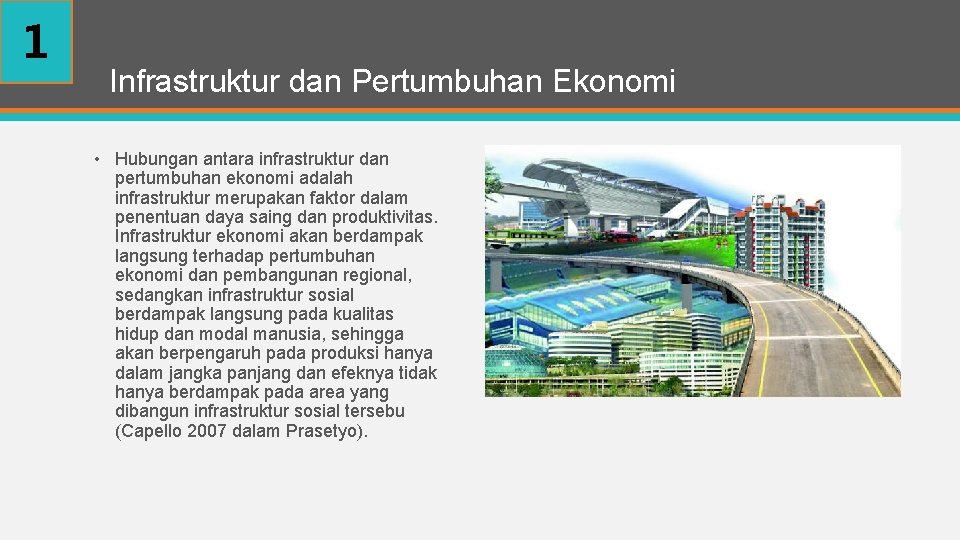 1

Infrastruktur dan Pertumbuhan Ekonomi

• Hubungan antara infrastruktur dan pertumbuhan ekonomi adalah infrastruktur merupakan faktor dalam penentuan daya saing dan produktivitas. Infrastruktur ekonomi akan berdampak langsung terhadap pertumbuhan ekonomi dan pembangunan regional, sedangkan infrastruktur sosial berdampak langsung pada kualitas hidup dan modal manusia, sehingga akan berpengaruh pada produksi hanya dalam jangka panjang dan efeknya tidak hanya berdampak pada area yang dibangun infrastruktur sosial tersebu (Capello 2007 dalam Prasetyo).